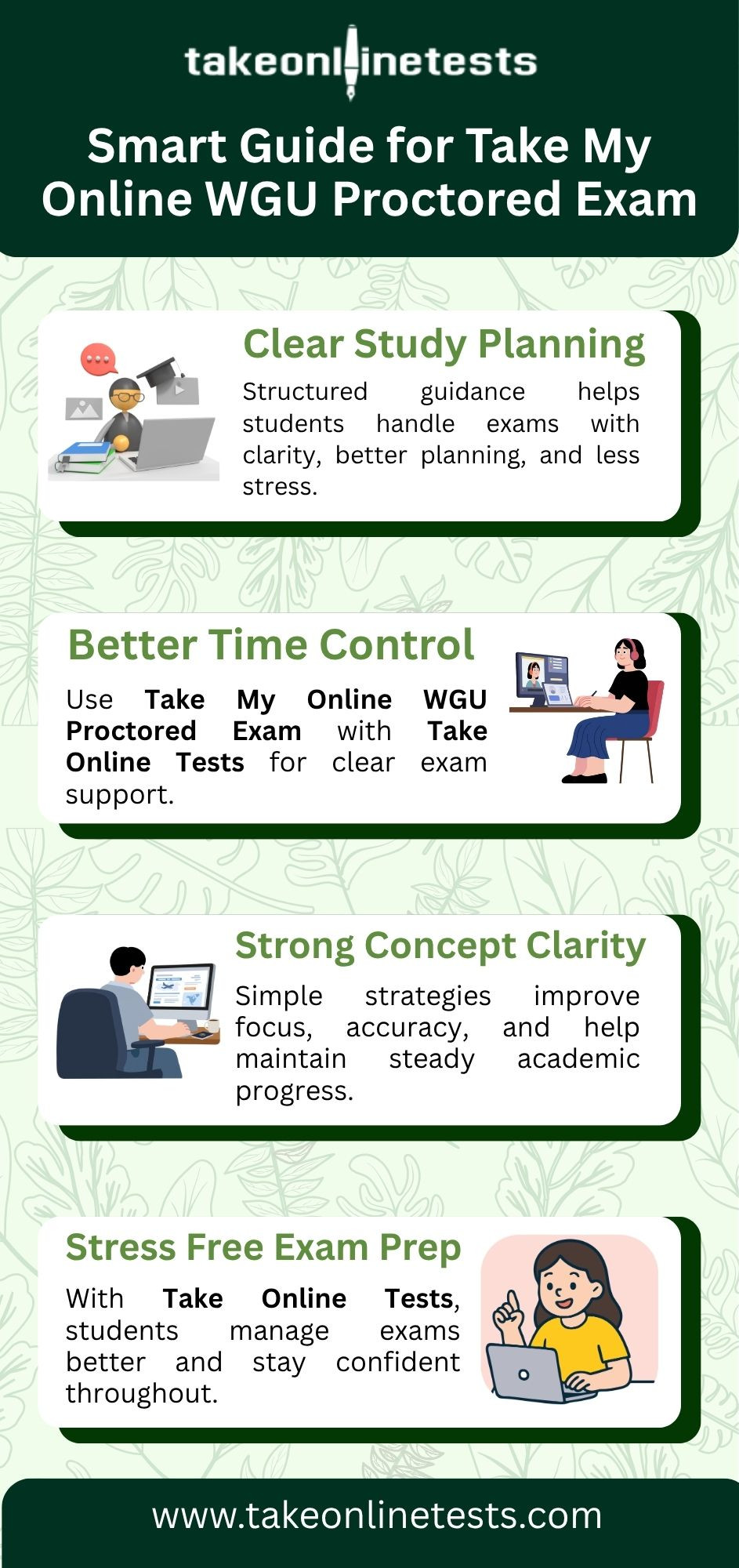 takeonlinetests

Smart Guide for Take My Online WGU Proctored Exam

Clear Study Planning

Structured guidance helps students handle exams with clarity, better planning, and less stress.

Better Time Control

Use Take My Online WGU Proctored Exam with Take Online Tests for clear exam support.

Strong Concept Clarity

Simple strategies improve focus, accuracy, and help maintain steady academic progress.

Stress Free Exam Prep

With Take Online Tests, students manage exams better and stay confident throughout.

www.takeonlinetests.com